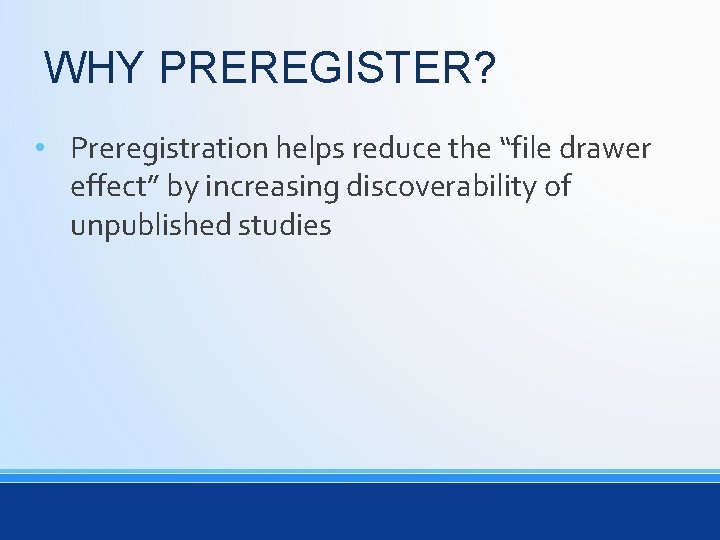 WHY PREREGISTER?

• Preregistration helps reduce the “file drawer effect” by increasing discoverability of unpublished studies